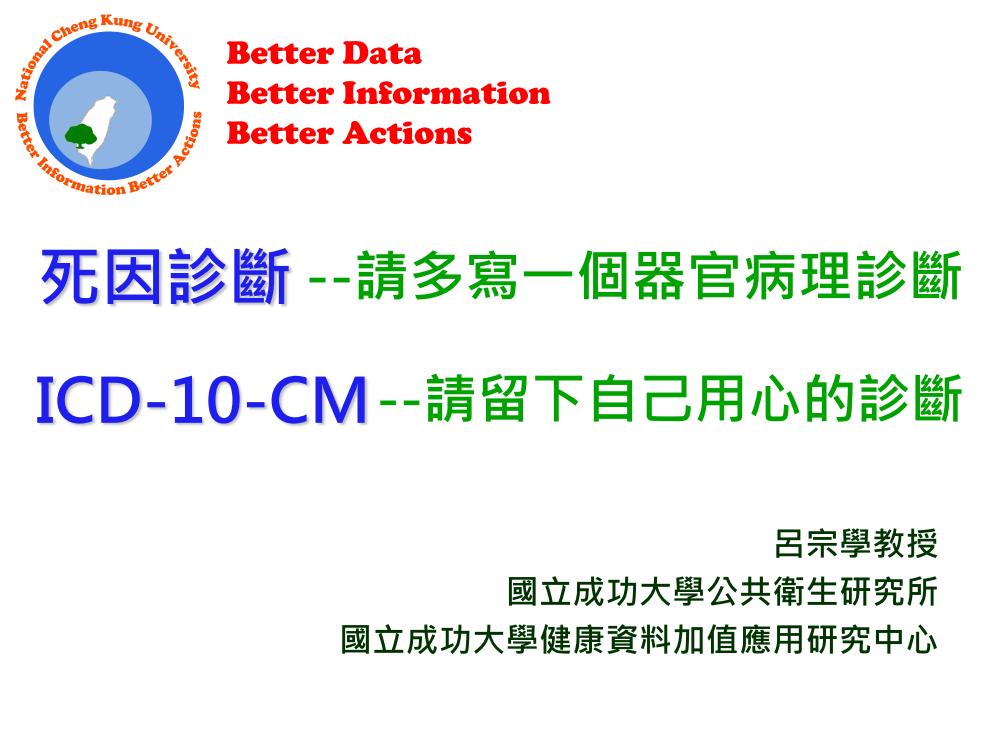 National Cheng Kung University
Better Information Better Actions

Better Data
Better Information
Better Actions

死因診斷 --請多寫一個器官病理診斷

ICD-10-CM --請留下自己用心的診斷

呂宗學教授
國立成功大學公共衛生研究所
國立成功大學健康資料加值應用研究中心